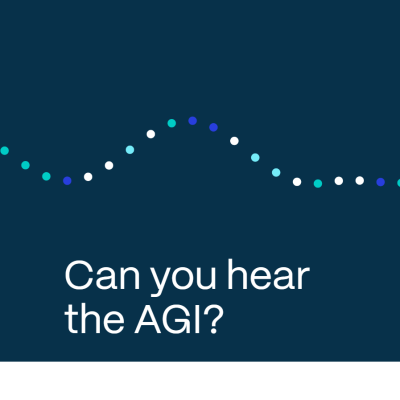 Can you hear the AGI?